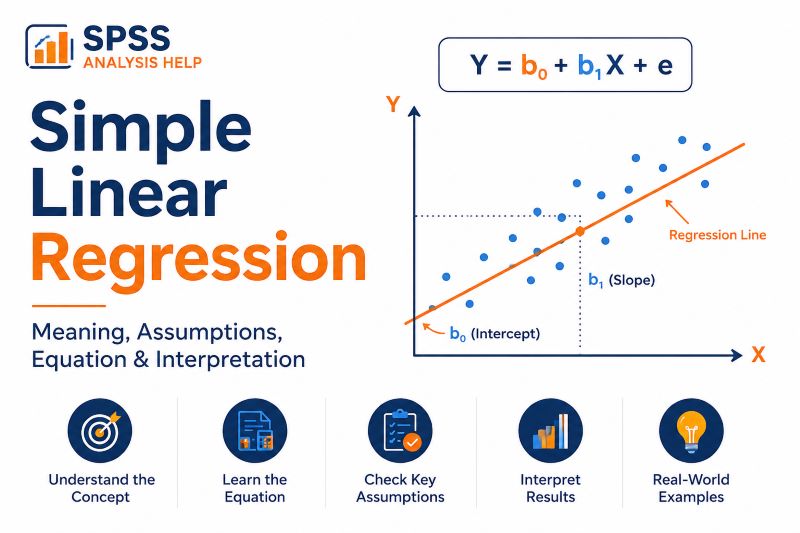 SPSS
ANALYSIS HELP

Simple Linear Regression

Meaning, Assumptions, Equation & Interpretation

$Y = b_0 + b_1X + e$

Y

Regression Line

$b_1$ (Slope)

$b_0$ (Intercept)

X

Understand the Concept

Learn the Equation

Check Key Assumptions

Interpret Results

Real-World Examples